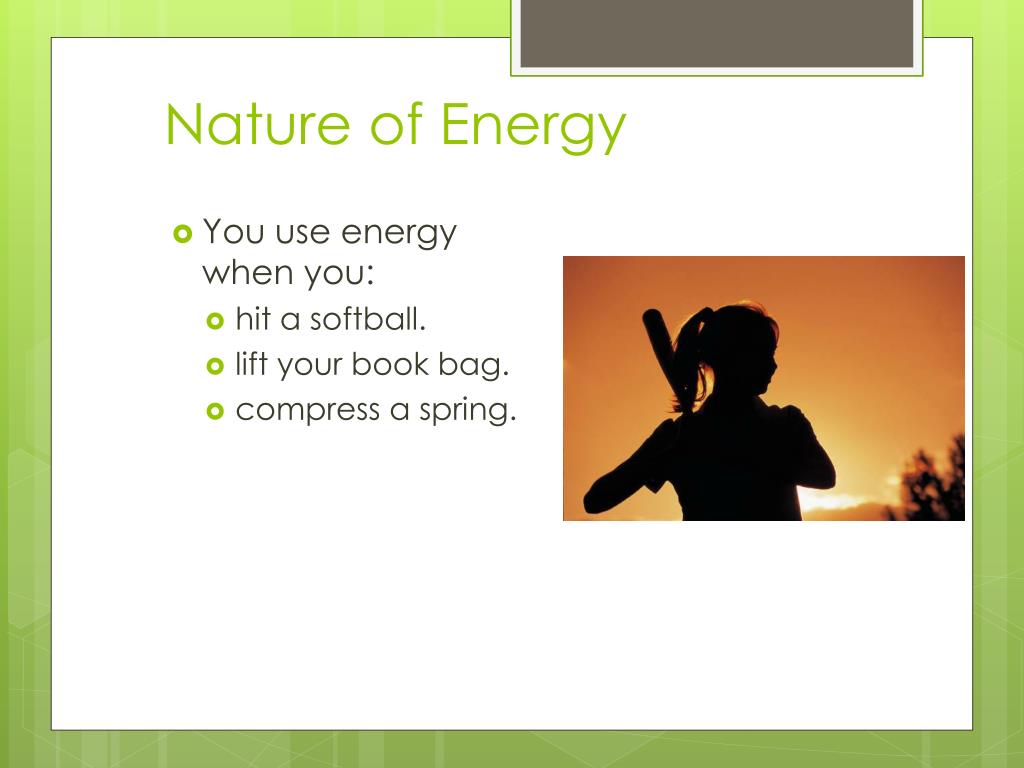 Nature of Energy

You use energy when you:
hit a softball.
lift your book bag.
compress a spring.